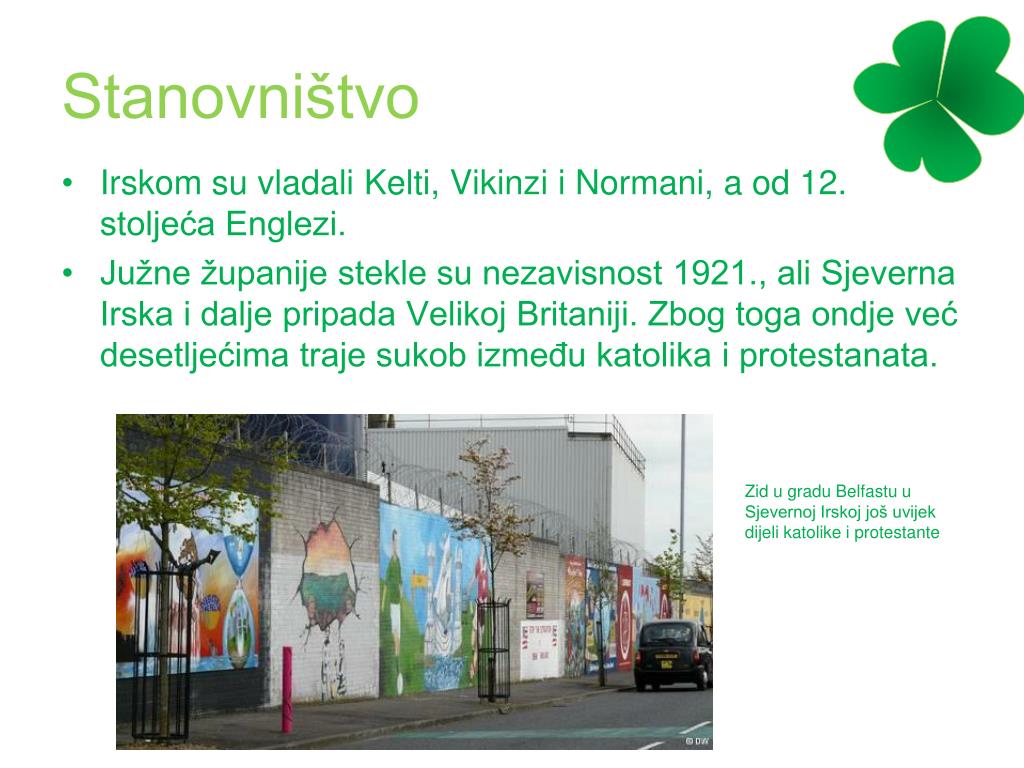 Stanovništvo

• Irskom su vladali Kelti, Vikinzi i Normani, a od 12. stoljeća Englezi.

• Južne županije stekle su nezavisnost 1921., ali Sjeverna Irska i dalje pripada Velikoj Britaniji. Zbog toga ondje već desetljećima traje sukob između katolika i protestanata.

© DW

Zid u gradu Belfastu u Sjevernoj Irskoj još uvijek dijeli katolike i protestante